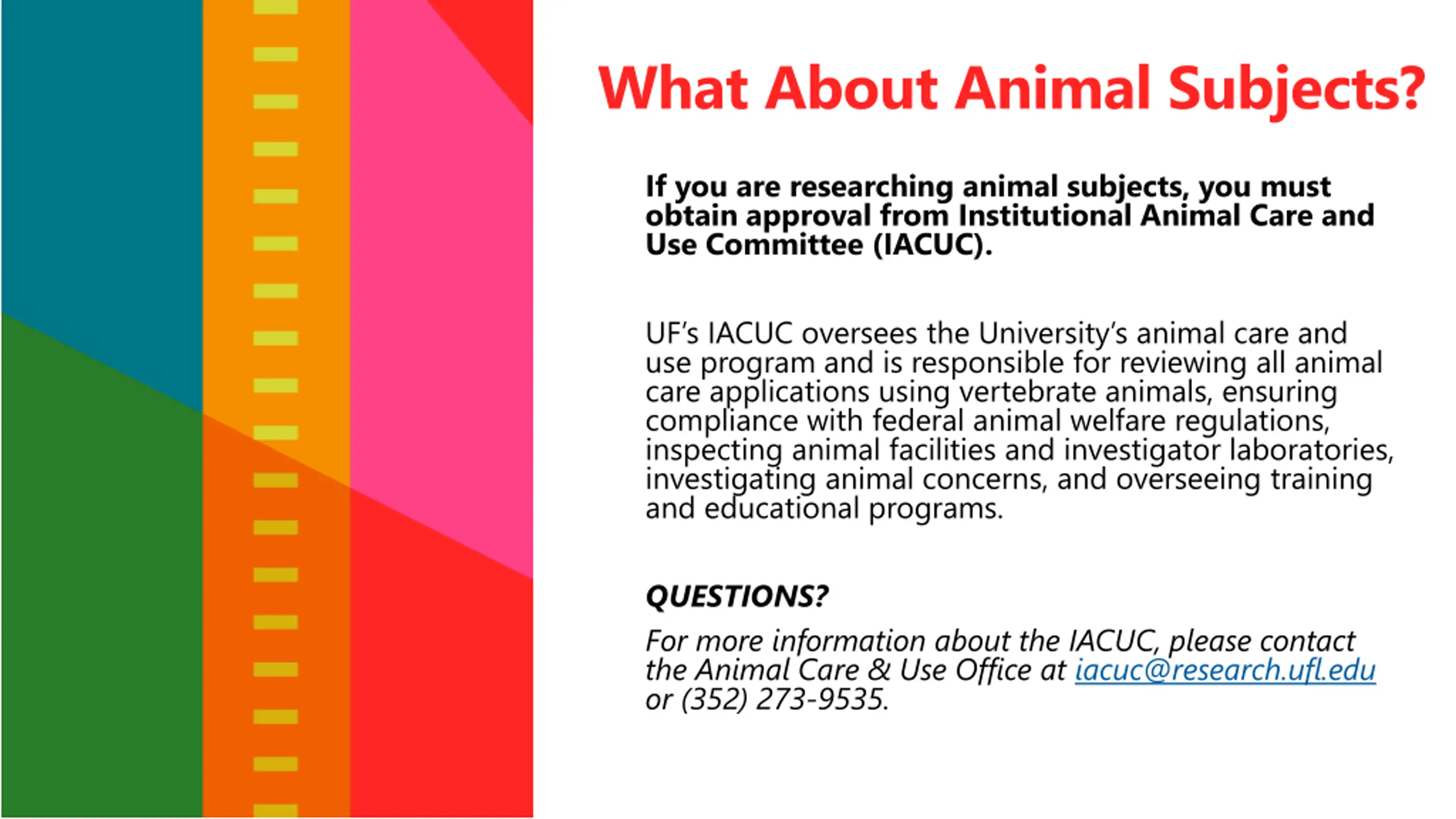 What About Animal Subjects?

If you are researching animal subjects, you must obtain approval from Institutional Animal Care and Use Committee (IACUC).

UF's IACUC oversees the University's animal care and use program and is responsible for reviewing all animal care applications using vertebrate animals, ensuring compliance with federal animal welfare regulations, inspecting animal facilities and investigator laboratories, investigating animal concerns, and overseeing training and educational programs.

QUESTIONS?

For more information about the IACUC, please contact the Animal Care & Use Office at iacuc@research.ufl.edu or (352) 273-9535.